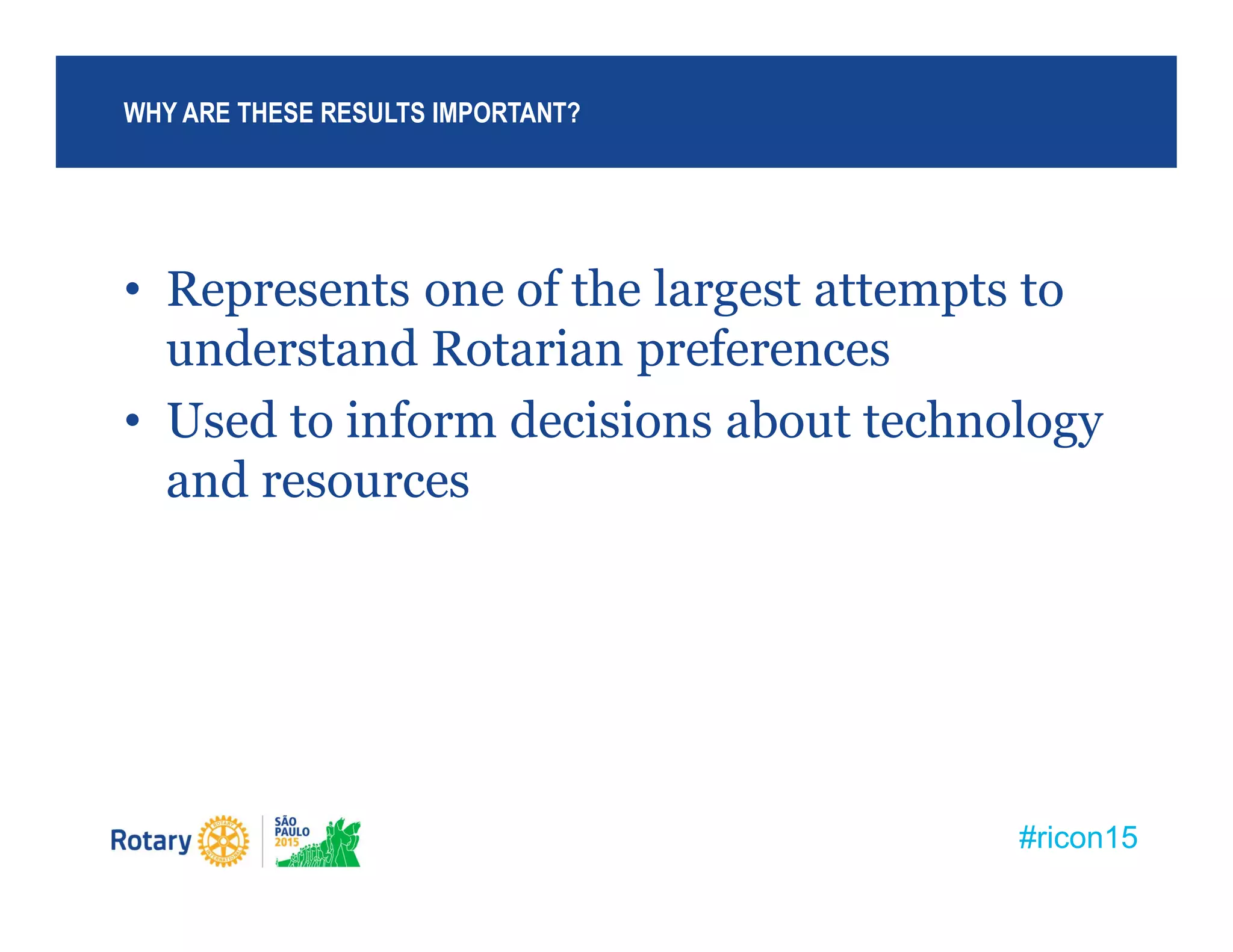 WHY ARE THESE RESULTS IMPORTANT?

• Represents one of the largest attempts to understand Rotarian preferences

• Used to inform decisions about technology and resources

Rotary ROTARY INTERNATIONAL

SÃO PAULO 2015

#ricon15